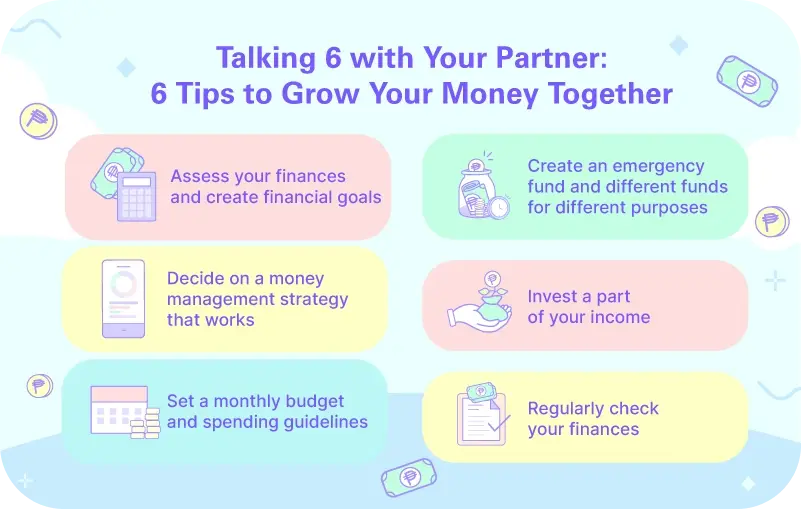 Talking 6 with Your Partner:
6 Tips to Grow Your Money Together

Assess your finances and create financial goals

Decide on a money management strategy that works

Set a monthly budget and spending guidelines

Create an emergency fund and different funds for different purposes

Invest a part of your income

Regularly check your finances